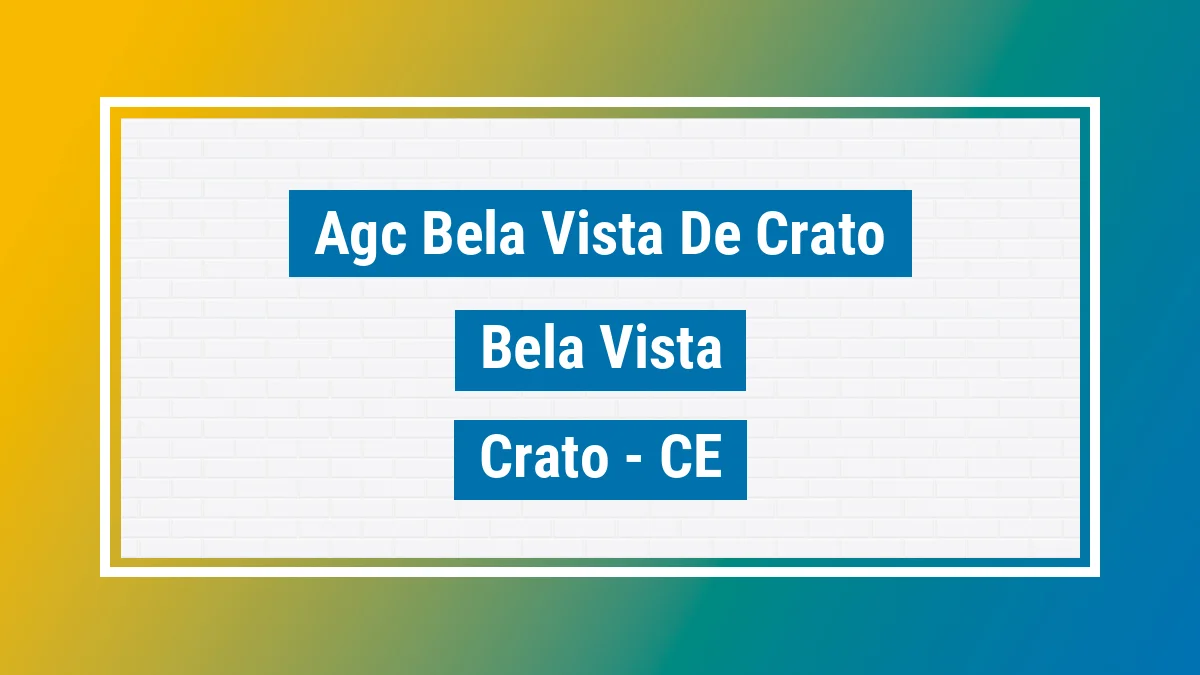 Agc Bela Vista De Crato

Bela Vista

Crato - CE